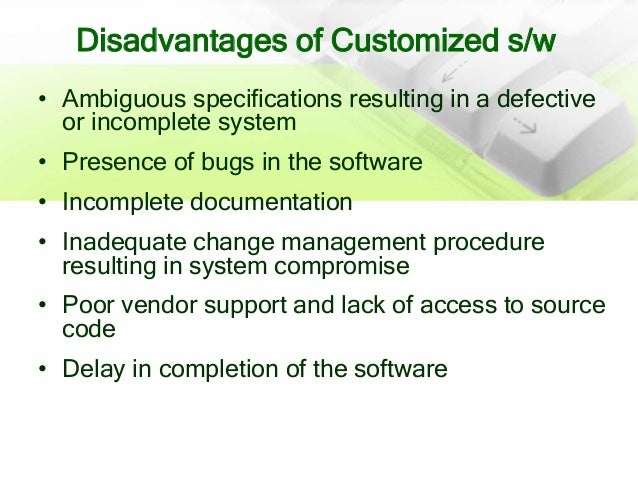 Disadvantages of Customized s/w

• Ambiguous specifications resulting in a defective or incomplete system

• Presence of bugs in the software

• Incomplete documentation

• Inadequate change management procedure resulting in system compromise

• Poor vendor support and lack of access to source code

• Delay in completion of the software